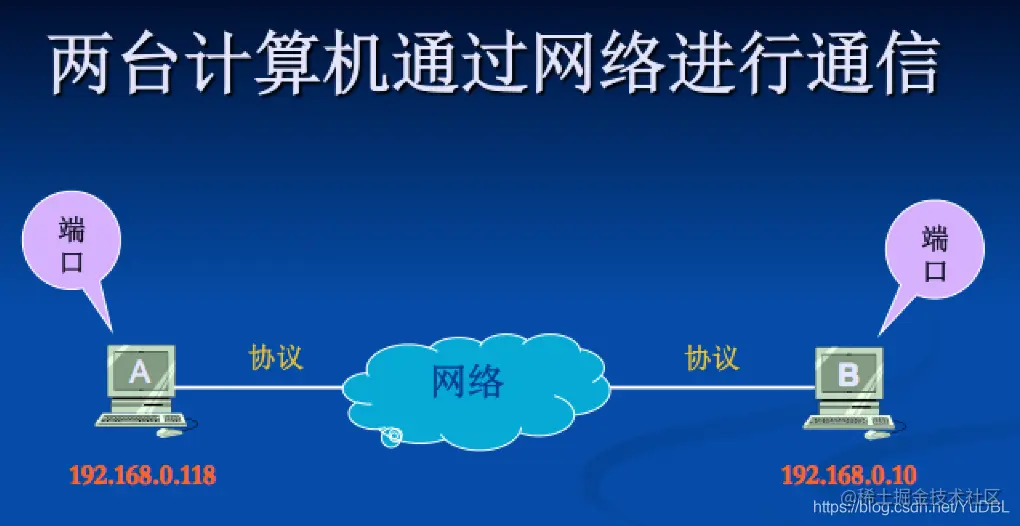 两台计算机通过网络进行通信

端口

端口

A

协议

网络

协议

B

192.168.0.118

192.168.0.10

@稀土掘金技术社区
https://blog.csdn.net/YuDBL